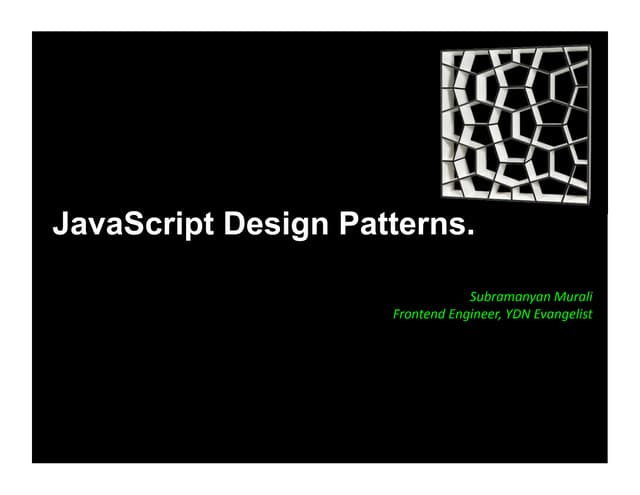 JavaScript Design Patterns.

Subramanyan Murali
Frontend Engineer, YDN Evangelist